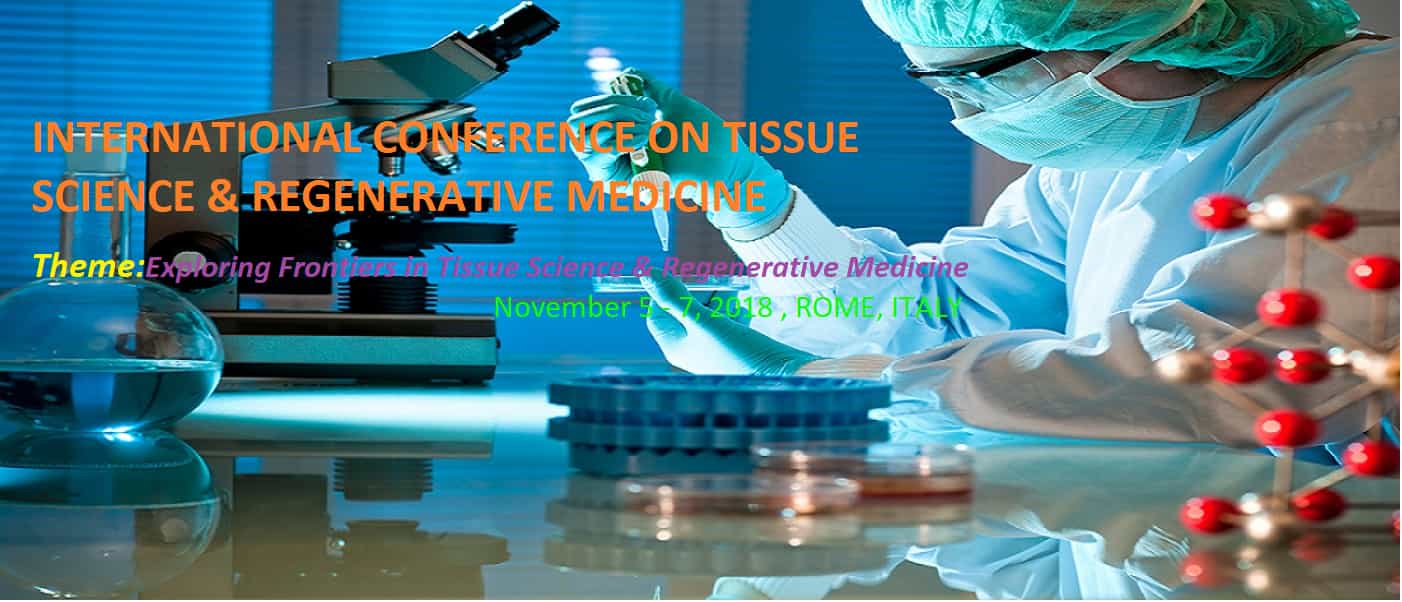 INTERNATIONAL CONFERENCE ON TISSUE SCIENCE & REGENERATIVE MEDICINE

Theme:Exploring Frontiers in Tissue Science & Regenerative Medicine

November 5 - 7, 2018 , ROME, ITALY